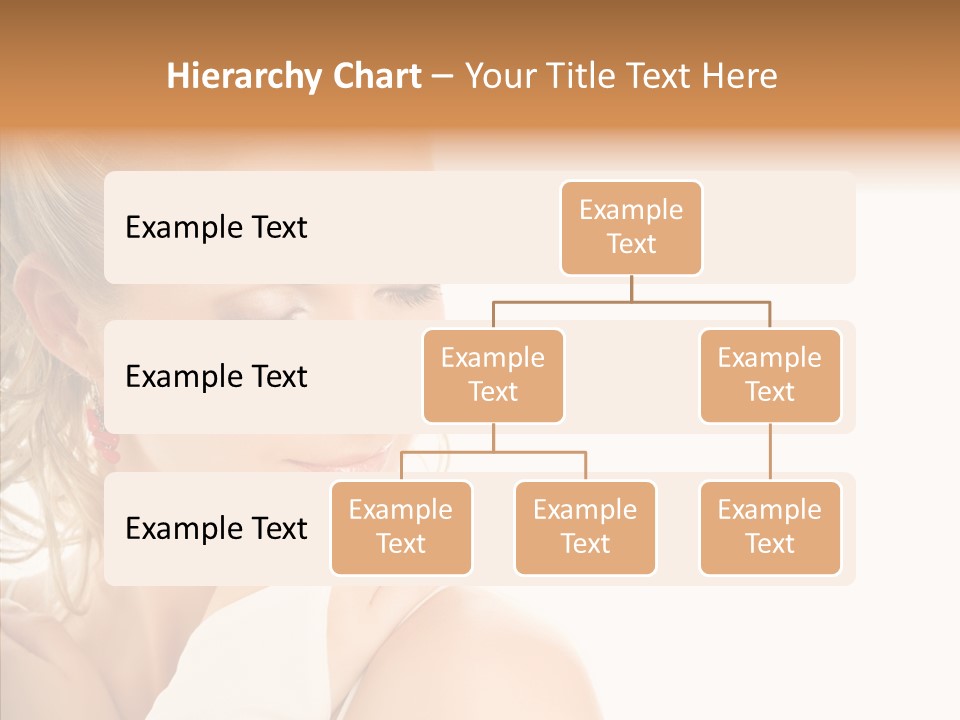 Hierarchy Chart – Your Title Text Here

Example Text

Example Text

Example Text

Example Text

Example Text

Example Text

Example Text

Example Text

Example Text